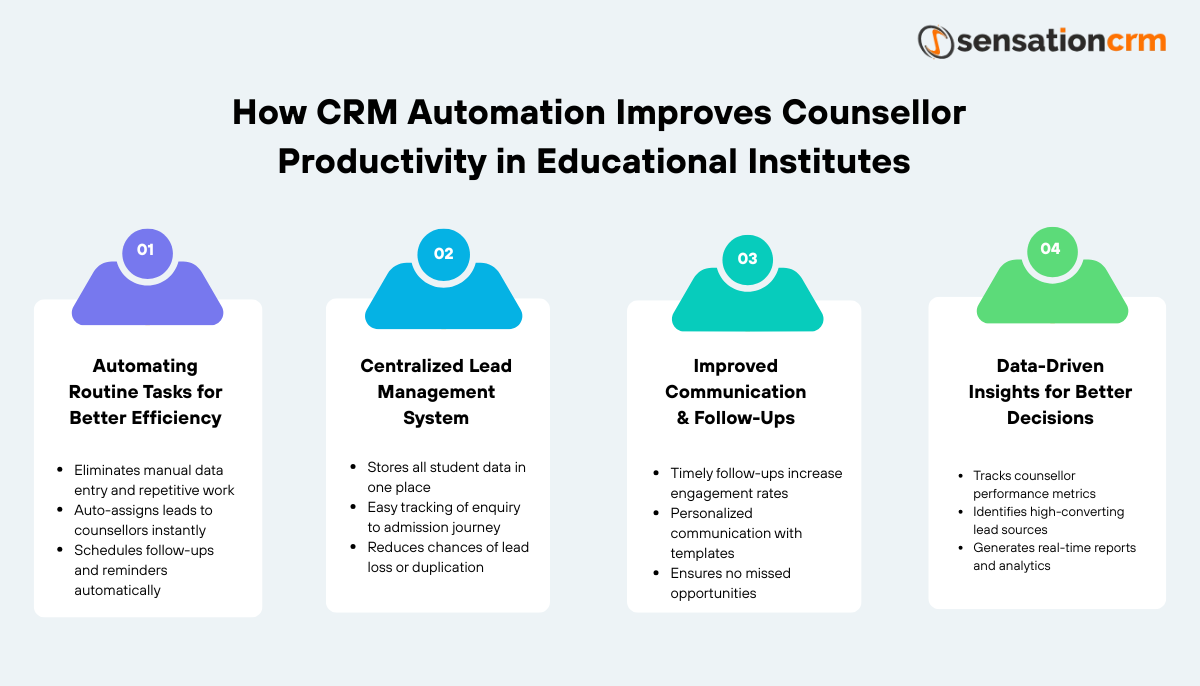 sensationcrm

How CRM Automation Improves Counsellor Productivity in Educational Institutes

01

Automating Routine Tasks for Better Efficiency

- Eliminates manual data entry and repetitive work
- Auto-assigns leads to counsellors instantly
- Schedules follow-ups and reminders automatically

02

Centralized Lead Management System

- Stores all student data in one place
- Easy tracking of enquiry to admission journey
- Reduces chances of lead loss or duplication

03

Improved Communication & Follow-Ups

- Timely follow-ups increase engagement rates
- Personalized communication with templates
- Ensures no missed opportunities

04

Data-Driven Insights for Better Decisions

- Tracks counsellor performance metrics
- Identifies high-converting lead sources
- Generates real-time reports and analytics